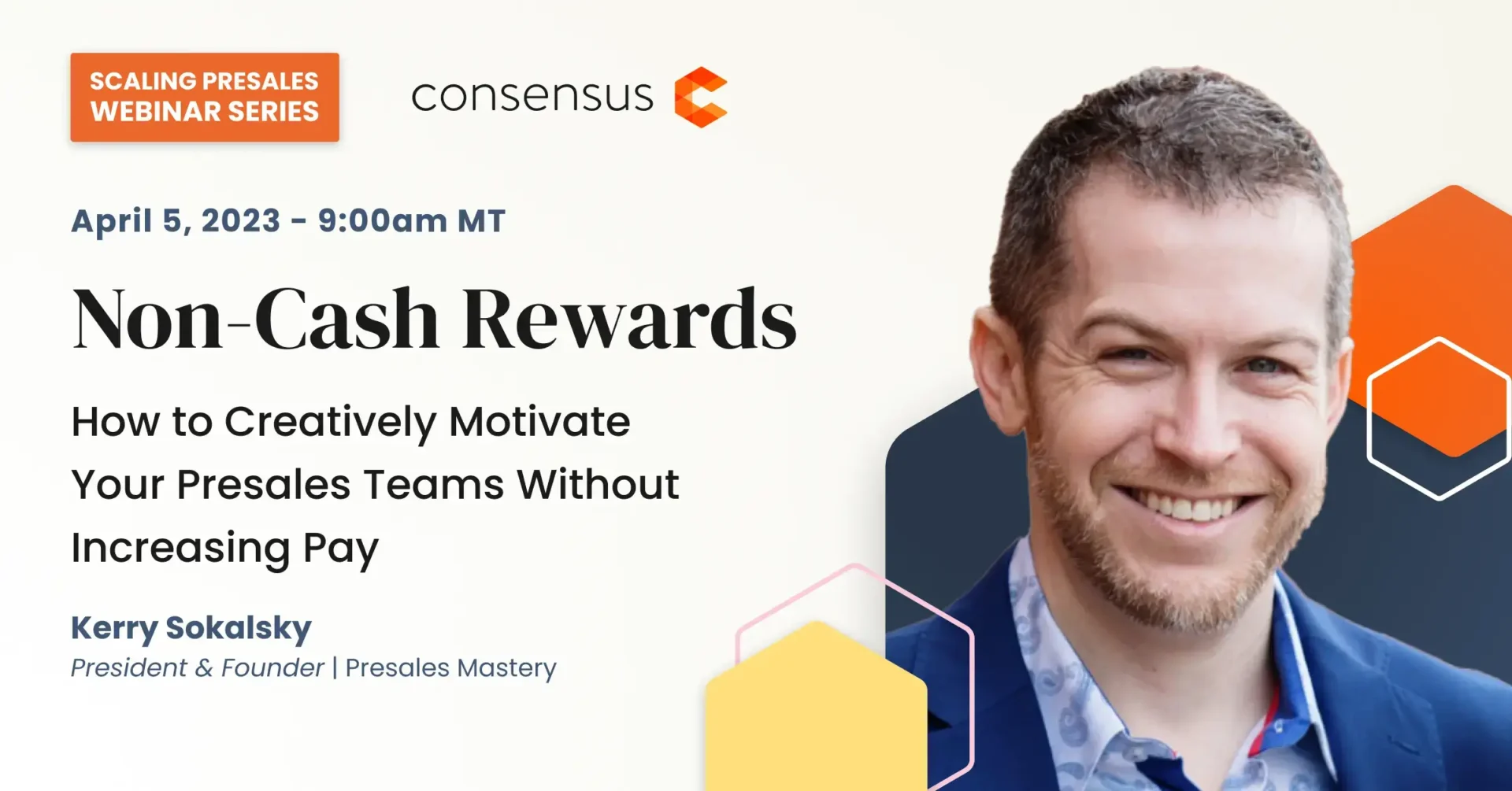 SCALING PRESALES WEBINAR SERIES

consensus

April 5, 2023 - 9:00am MT

Non-Cash Rewards

How to Creatively Motivate Your Presales Teams Without Increasing Pay

Kerry Sokalsky

President & Founder | Presales Mastery